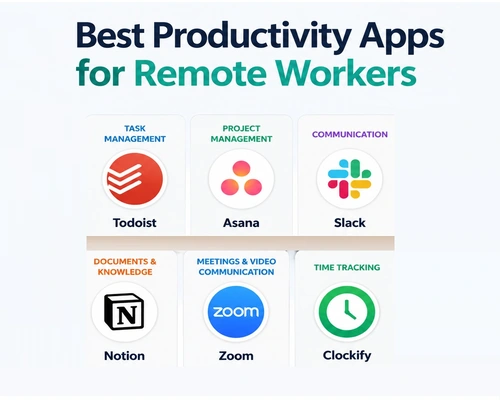 Best Productivity Apps for Remote Workers

TASK MANAGEMENT

Todoist

PROJECT MANAGEMENT

Asana

COMMUNICATION

Slack

DOCUMENTS & KNOWLEDGE

N

Notion

MEETINGS & VIDEO COMMUNICATION

zoom

Zoom

TIME TRACKING

Clockify